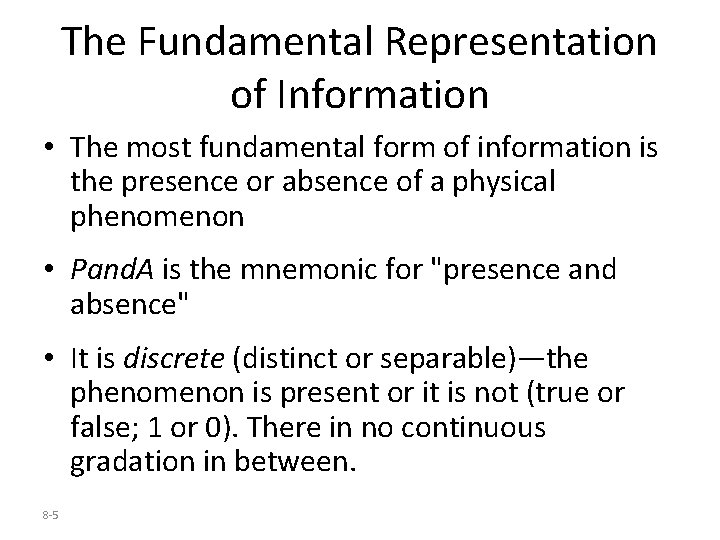 The Fundamental Representation of Information

• The most fundamental form of information is the presence or absence of a physical phenomenon

• PandA is the mnemonic for "presence and absence"

• It is discrete (distinct or separable)—the phenomenon is present or it is not (true or false; 1 or 0). There in no continuous gradation in between.

8-5